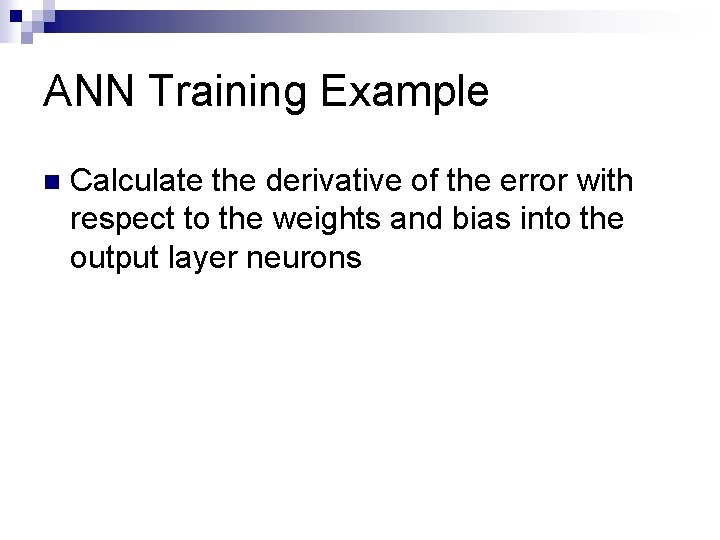 ANN Training Example

Calculate the derivative of the error with respect to the weights and bias into the output layer neurons